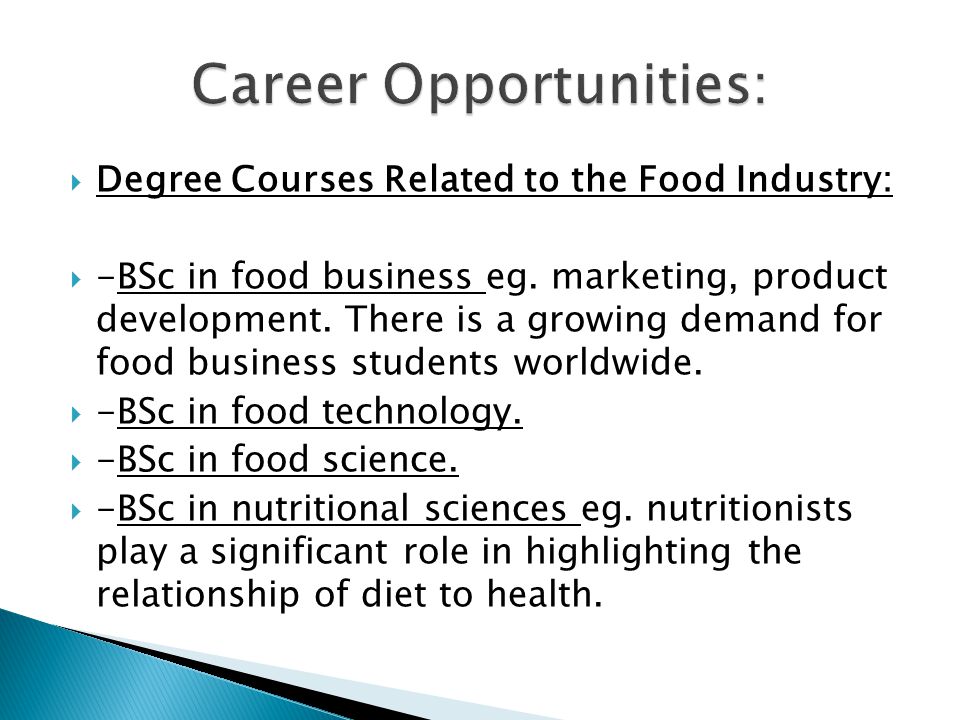 Career Opportunities:

Degree Courses Related to the Food Industry:

-BSc in food business eg. marketing, product development. There is a growing demand for food business students worldwide.

-BSc in food technology.

-BSc in food science.

-BSc in nutritional sciences eg. nutritionists play a significant role in highlighting the relationship of diet to health.